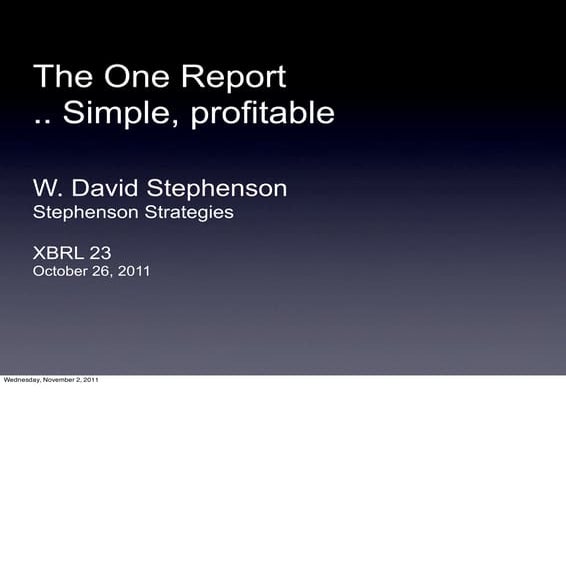 The One Report
.. Simple, profitable

W. David Stephenson
Stephenson Strategies

XBRL 23
October 26, 2011

Wednesday, November 2, 2011